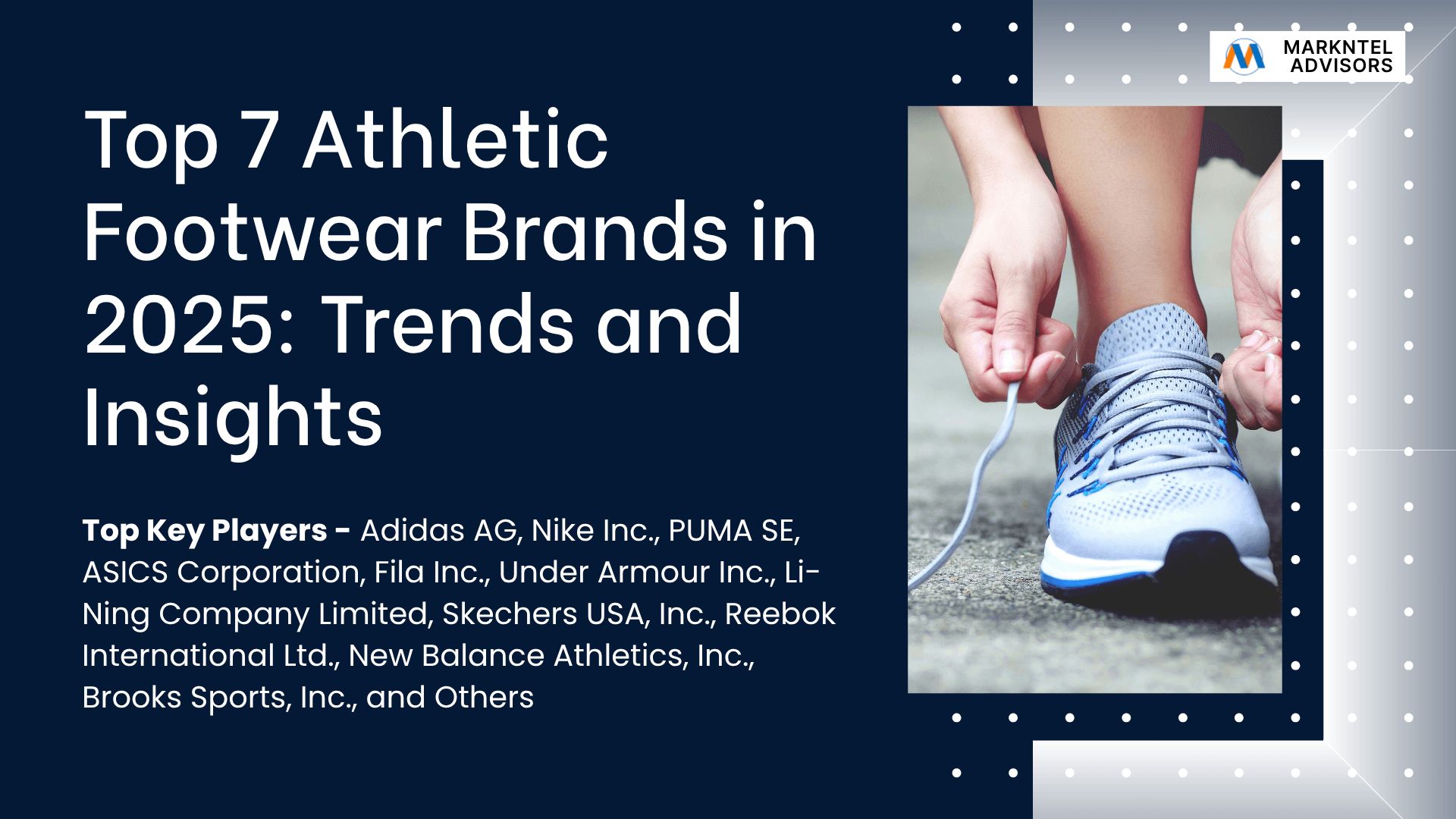 MARKNTEL ADVISORS

Top 7 Athletic Footwear Brands in 2025: Trends and Insights

Top Key Players - Adidas AG, Nike Inc., PUMA SE, ASICS Corporation, Fila Inc., Under Armour Inc., Li-Ning Company Limited, Skechers USA, Inc., Reebok International Ltd., New Balance Athletics, Inc., Brooks Sports, Inc., and Others